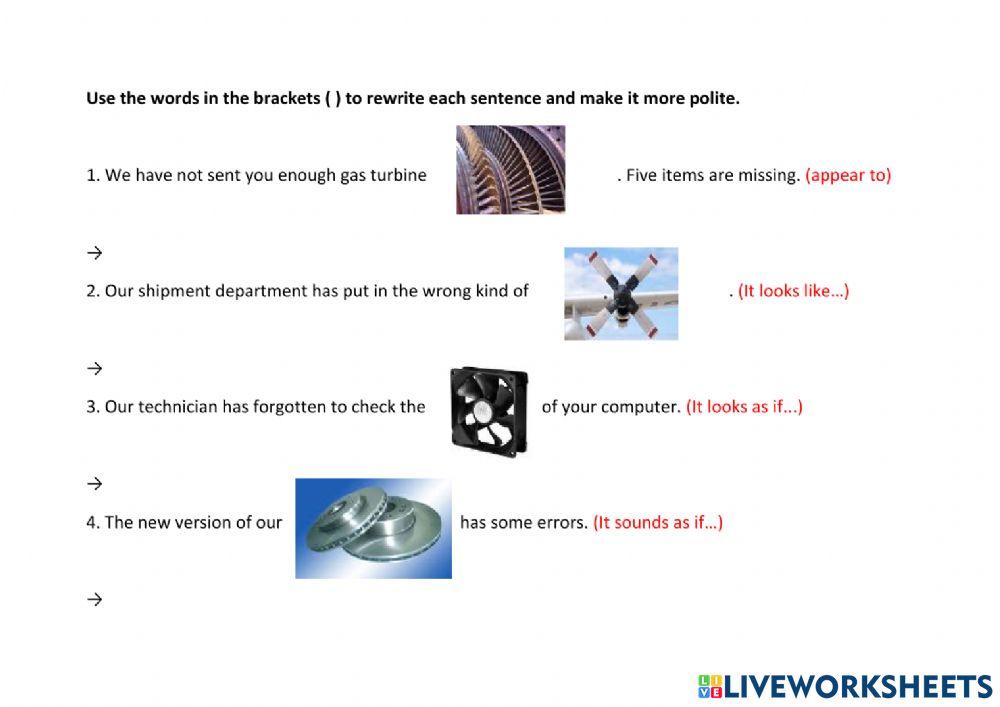 Use the words in the brackets ( ) to rewrite each sentence and make it more polite.

1. We have not sent you enough gas turbine . Five items are missing. (appear to)

→

2. Our shipment department has put in the wrong kind of . (It looks like...)

→

3. Our technician has forgotten to check the of your computer. (It looks as if...)

→

4. The new version of our has some errors. (It sounds as if...)

→

LIVEWORKSHEETS